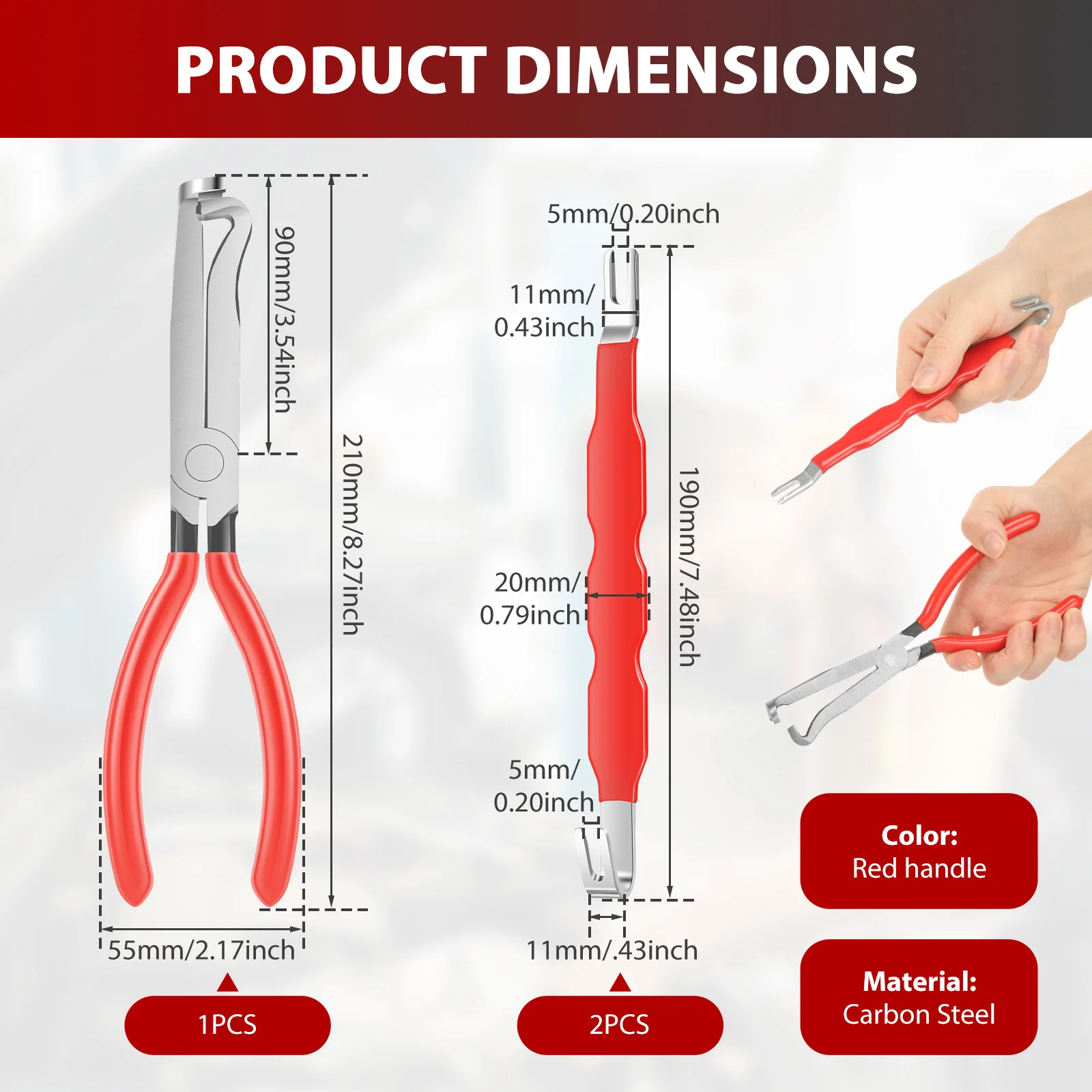 PRODUCT DIMENSIONS

90mm/3.54inch

210mm/8.27inch

55mm/2.17inch

1PCS

5mm/0.20inch

11mm/
0.43inch

20mm/
0.79inch

190mm/7.48inch

5mm/
0.20inch

11mm/.43inch

2PCS

Color:
Red handle

Material:
Carbon Steel